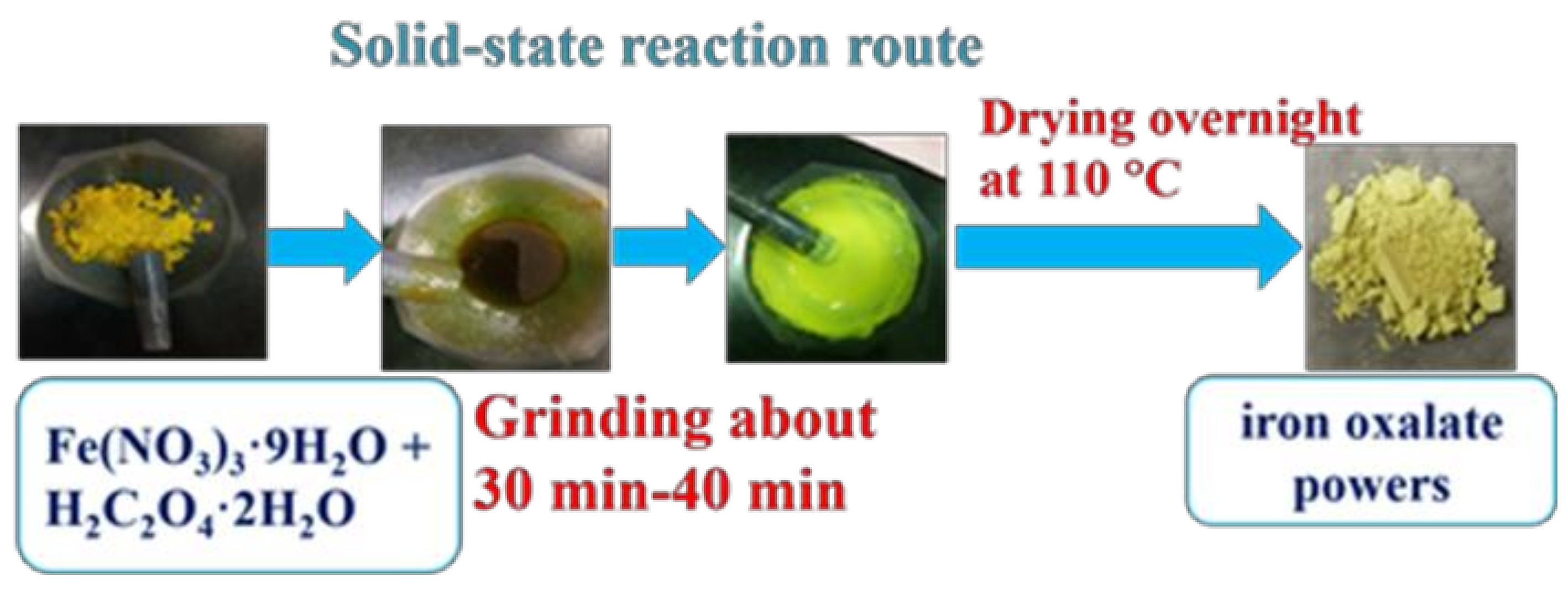 Solid-state reaction route

Drying overnight at 110 °C

$Fe(NO_3)_3 \cdot 9H_2O$ + $H_2C_2O_4 \cdot 2H_2O$

Grinding about 30 min-40 min

iron oxalate powers